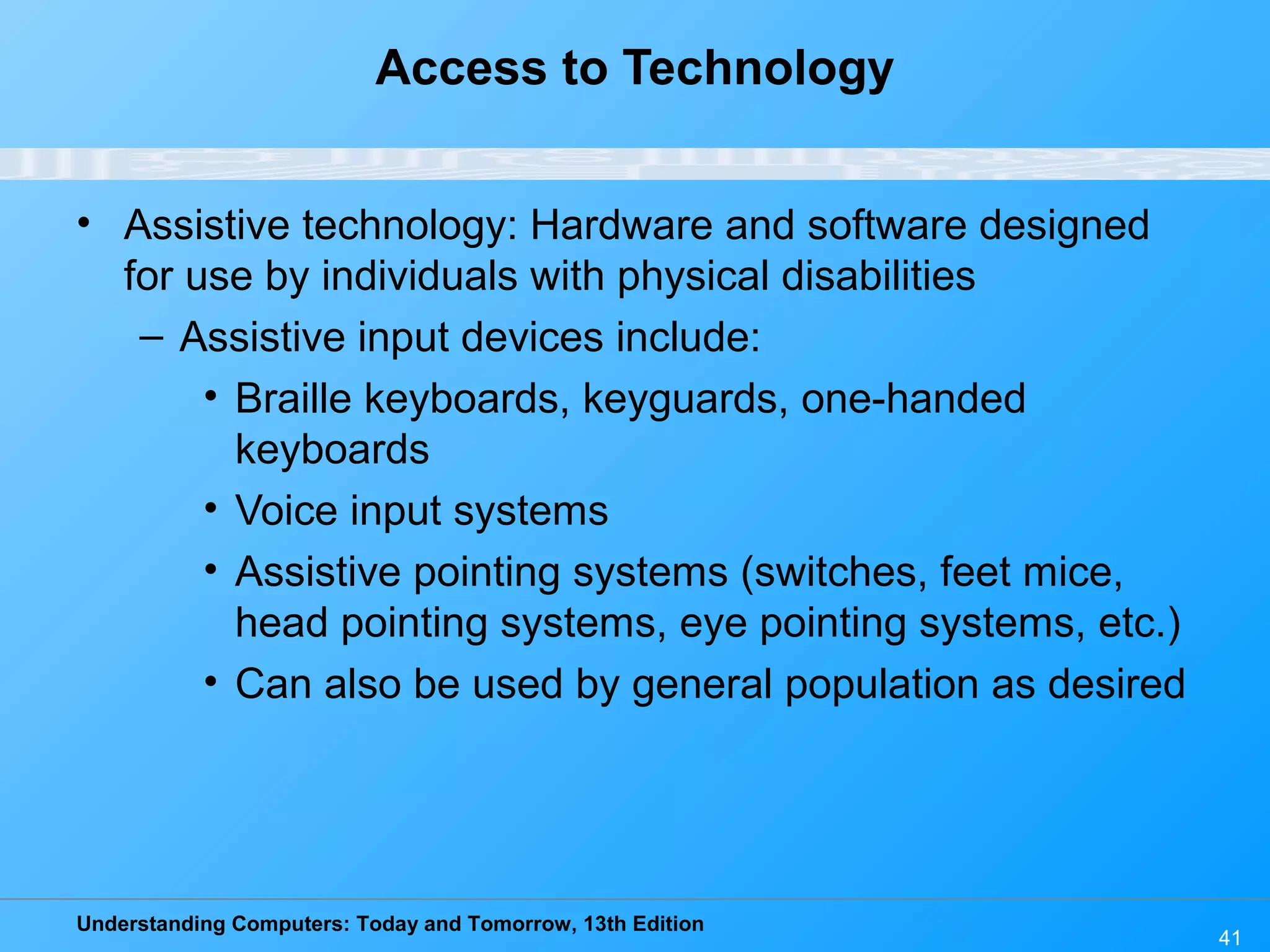 Access to Technology

• Assistive technology: Hardware and software designed for use by individuals with physical disabilities
– Assistive input devices include:
• Braille keyboards, keyguards, one-handed keyboards
• Voice input systems
• Assistive pointing systems (switches, feet mice, head pointing systems, eye pointing systems, etc.)
• Can also be used by general population as desired

Understanding Computers: Today and Tomorrow, 13th Edition

41